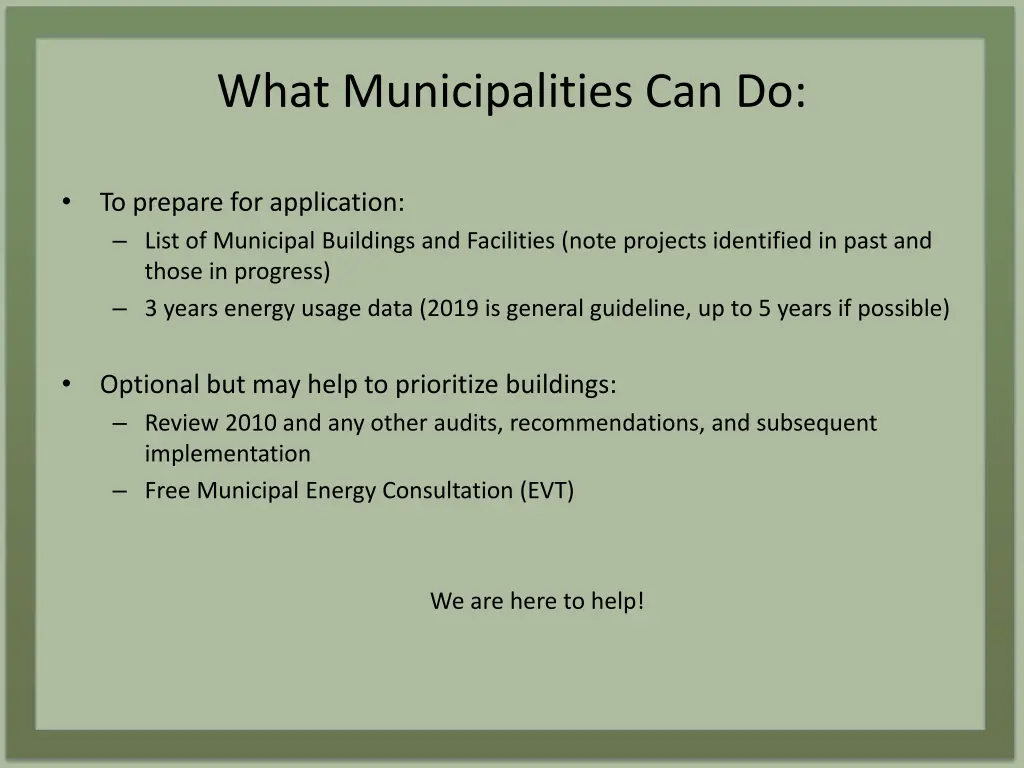 What Municipalities Can Do:

• To prepare for application:
  – List of Municipal Buildings and Facilities (note projects identified in past and those in progress)
  – 3 years energy usage data (2019 is general guideline, up to 5 years if possible)

• Optional but may help to prioritize buildings:
  – Review 2010 and any other audits, recommendations, and subsequent implementation
  – Free Municipal Energy Consultation (EVT)

We are here to help!